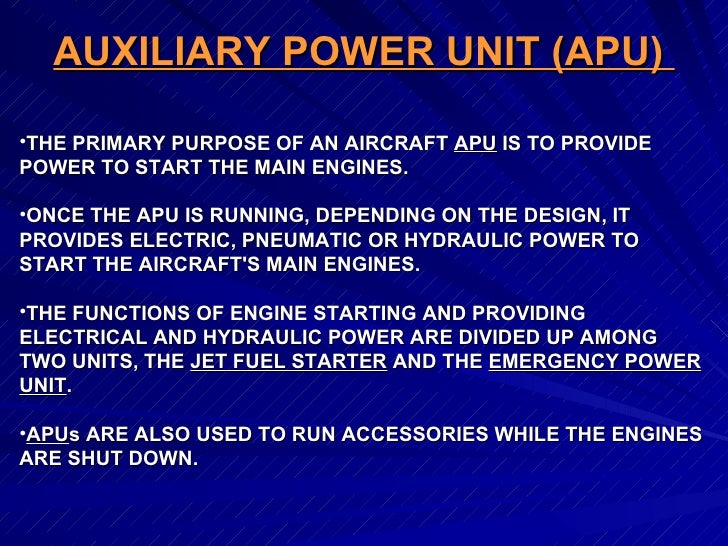 AUXILIARY POWER UNIT (APU)

•THE PRIMARY PURPOSE OF AN AIRCRAFT APU IS TO PROVIDE POWER TO START THE MAIN ENGINES.

•ONCE THE APU IS RUNNING, DEPENDING ON THE DESIGN, IT PROVIDES ELECTRIC, PNEUMATIC OR HYDRAULIC POWER TO START THE AIRCRAFT'S MAIN ENGINES.

•THE FUNCTIONS OF ENGINE STARTING AND PROVIDING ELECTRICAL AND HYDRAULIC POWER ARE DIVIDED UP AMONG TWO UNITS, THE JET FUEL STARTER AND THE EMERGENCY POWER UNIT.

•APUs ARE ALSO USED TO RUN ACCESSORIES WHILE THE ENGINES ARE SHUT DOWN.